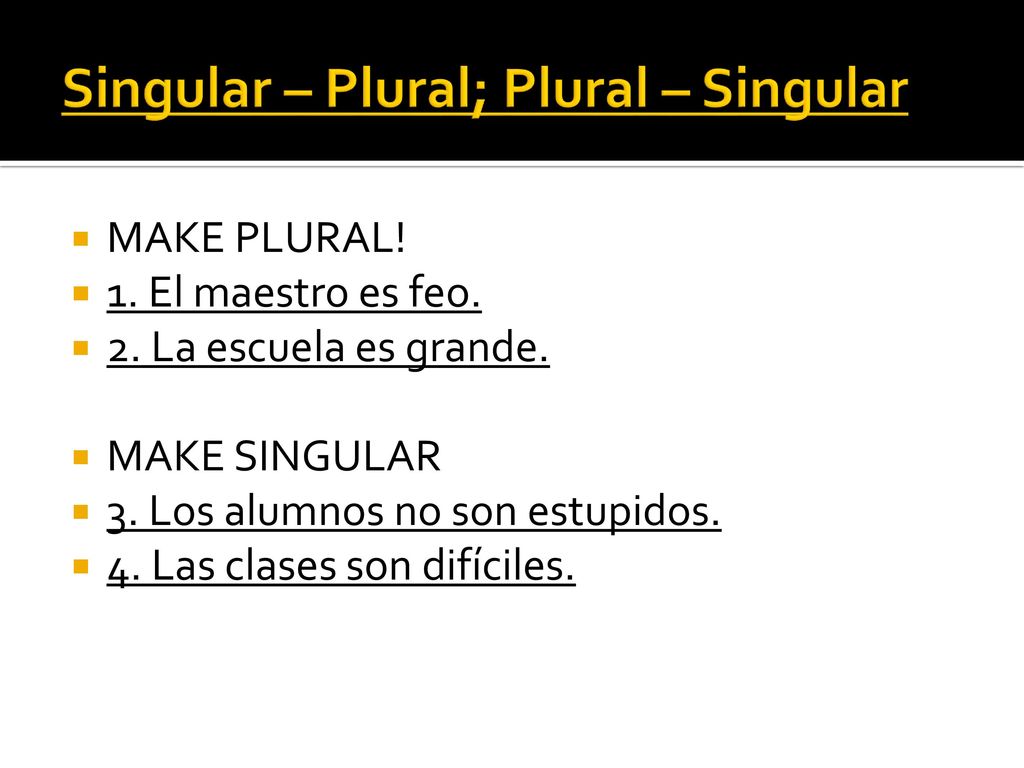 Singular – Plural; Plural – Singular

MAKE PLURAL!
1. El maestro es feo.
2. La escuela es grande.

MAKE SINGULAR
3. Los alumnos no son estupidos.
4. Las clases son difíciles.